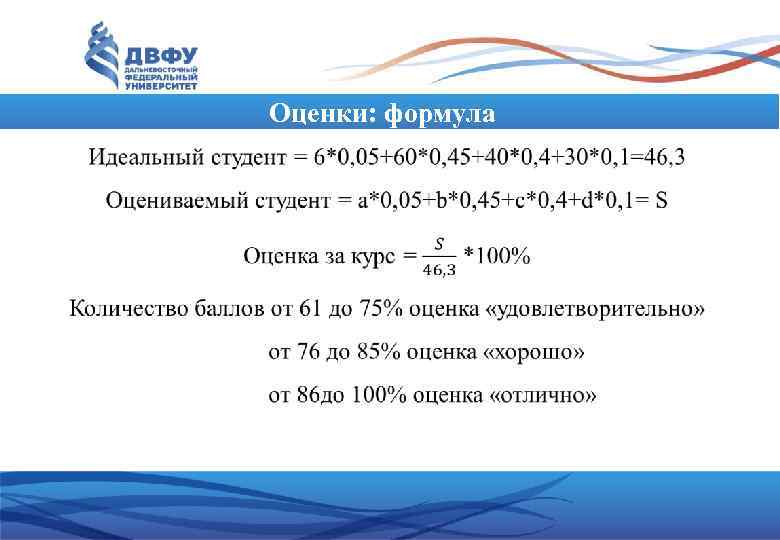 ДВФУ
ДАЛЬНЕВОСТОЧНЫЙ ФЕДЕРАЛЬНЫЙ УНИВЕРСИТЕТ

Оценки: формула

Идеальный студент = 6*0,05+60*0,45+40*0,4+30*0,1=46,3

Оцениваемый студент = a*0,05+b*0,45+c*0,4+d*0,1= S

Оценка за курс = $\frac{S}{46,3}$ *100%

Количество баллов от 61 до 75% оценка «удовлетворительно»

от 76 до 85% оценка «хорошо»

от 86до 100% оценка «отлично»